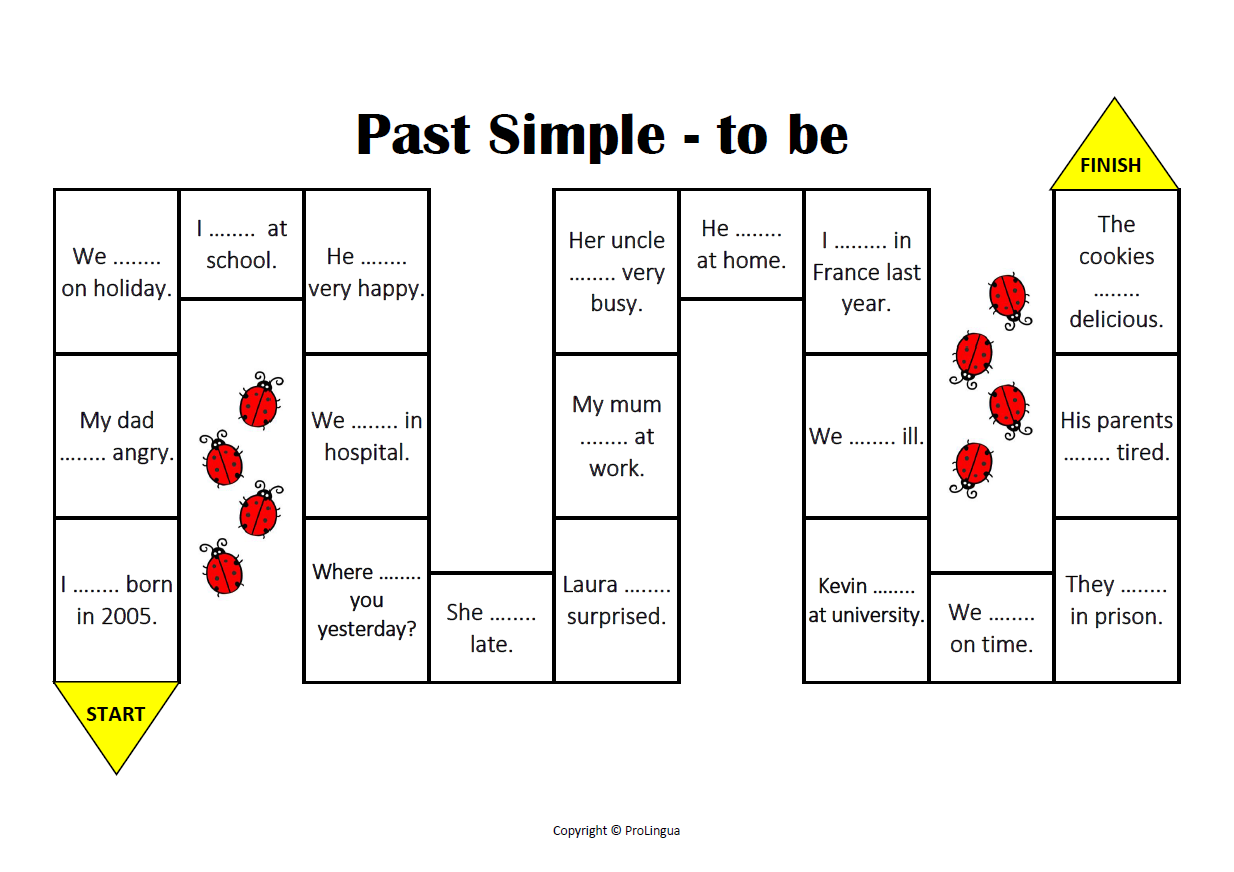 Past Simple - to be

START

I …….. born in 2005.

My dad …….. angry.

We …….. on holiday.

I …….. at school.

He …….. very happy.

We …….. in hospital.

Where …….. you yesterday?

She …….. late.

Laura …….. surprised.

My mum …….. at work.

Her uncle …….. very busy.

He …….. at home.

I …….. in France last year.

We …….. ill.

Kevin …….. at university.

We …….. on time.

They …….. in prison.

His parents …….. tired.

The cookies …….. delicious.

FINISH

Copyright © ProLingua